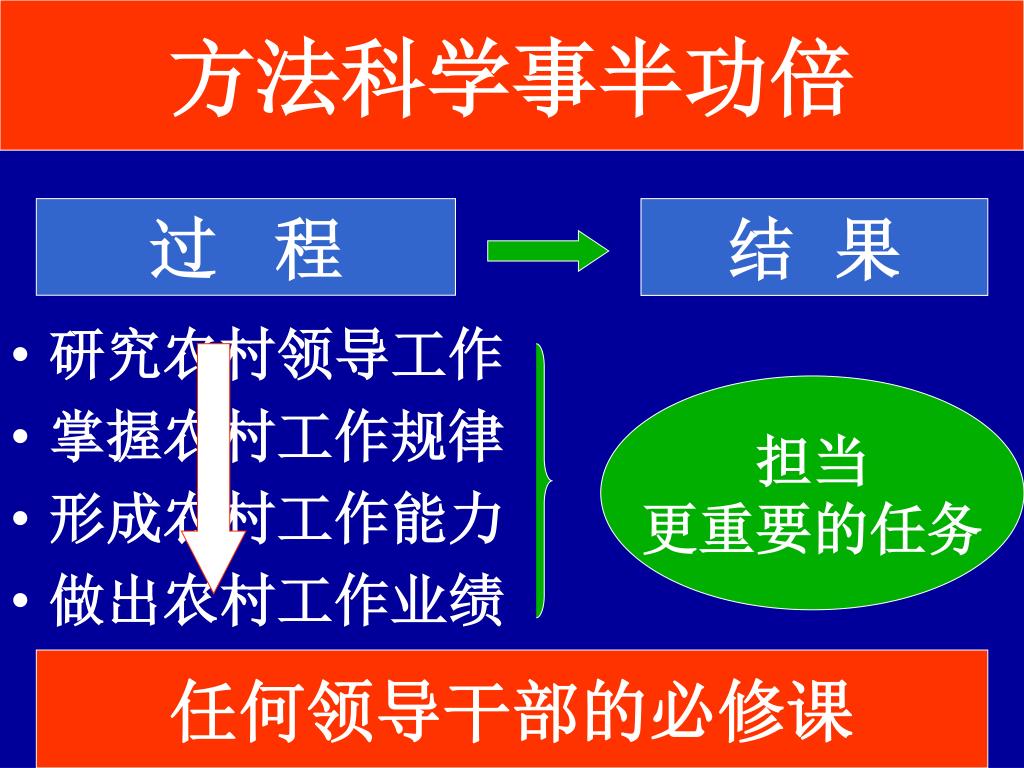 方法科学事半功倍

过 程

结 果

• 研究农村领导工作
• 掌握农村工作规律
• 形成农村工作能力
• 做出农村工作业绩

担当
更重要的任务

任何领导干部的必修课